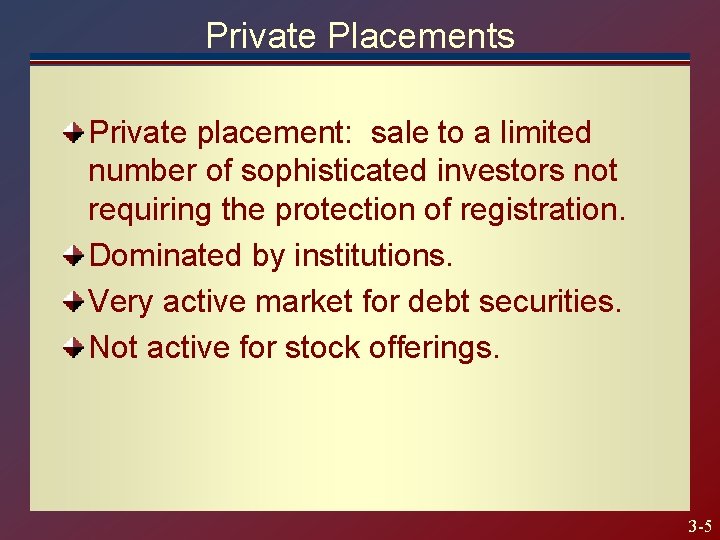 Private Placements

Private placement: sale to a limited number of sophisticated investors not requiring the protection of registration.

Dominated by institutions.

Very active market for debt securities.

Not active for stock offerings.

3-5